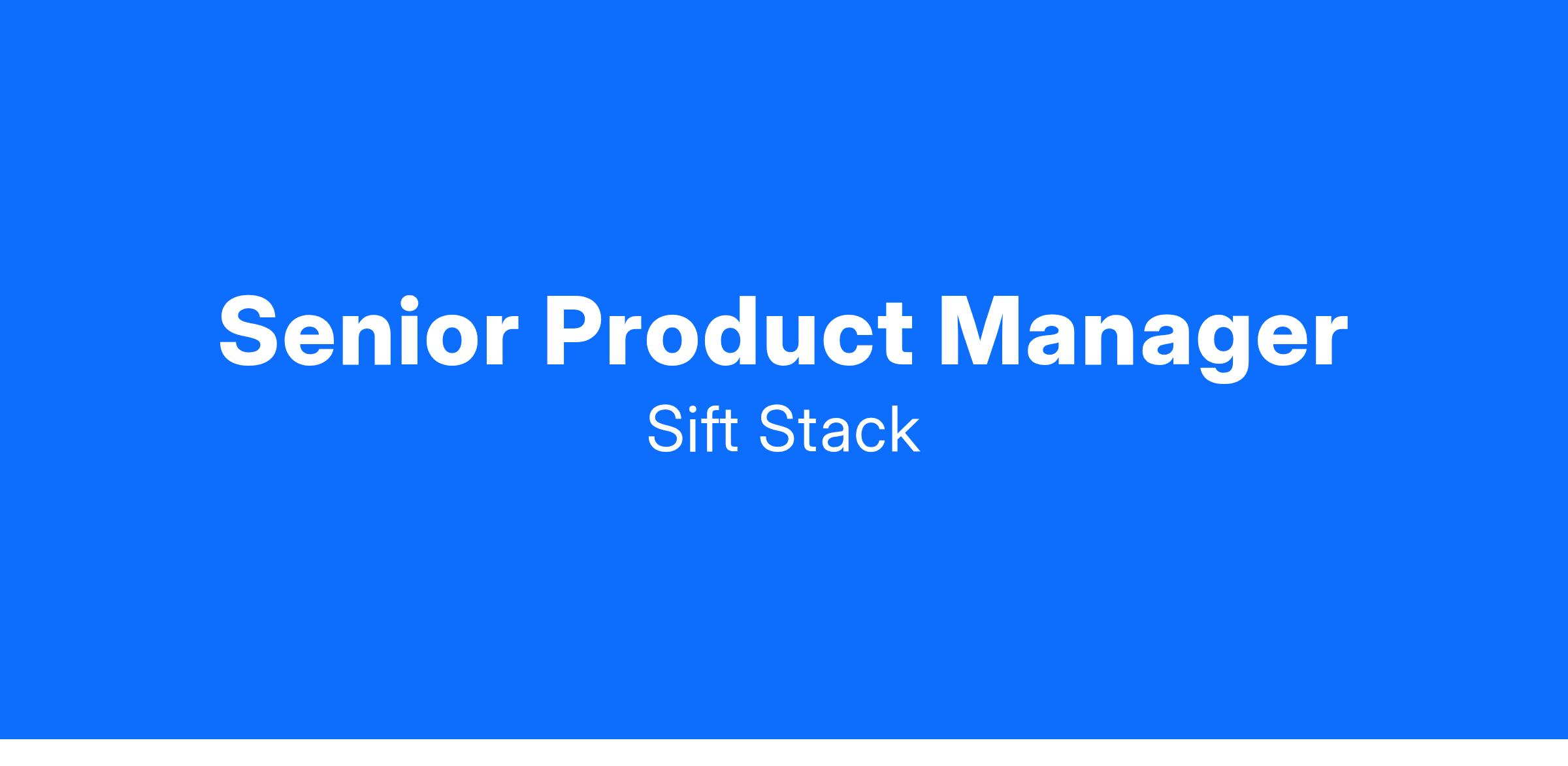 Senior Product Manager
Sift Stack